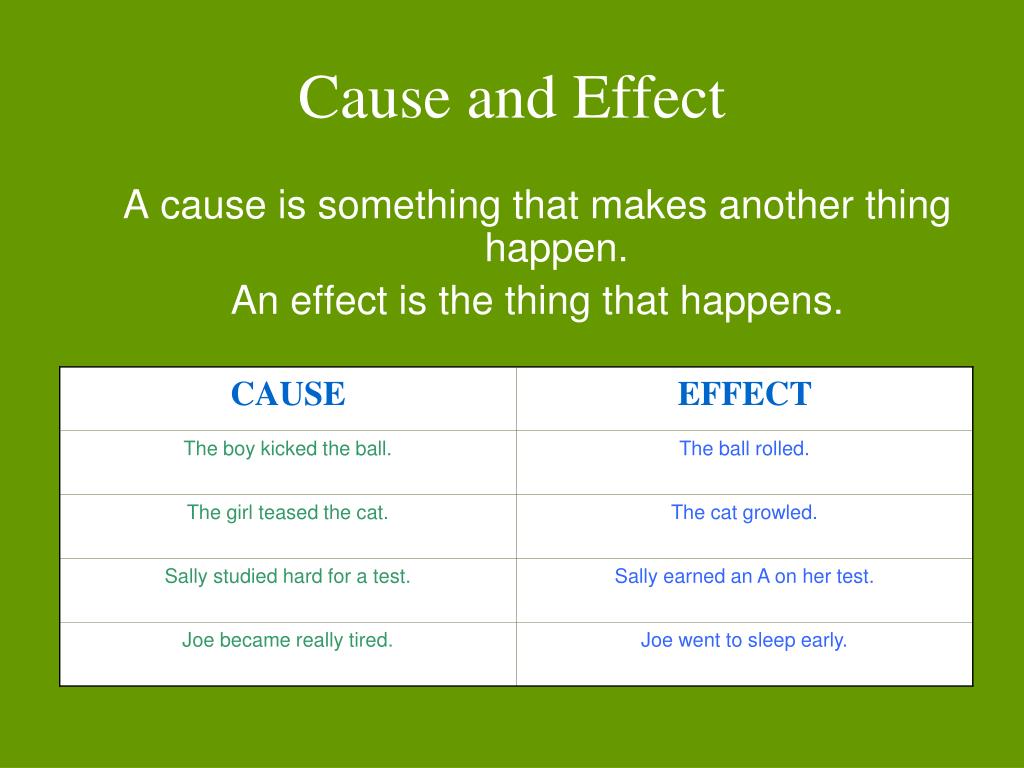 Cause and Effect

A cause is something that makes another thing happen.

An effect is the thing that happens.

| CAUSE | EFFECT |
|---|---|
| The boy kicked the ball. | The ball rolled. |
| The girl teased the cat. | The cat growled. |
| Sally studied hard for a test. | Sally earned an A on her test. |
| Joe became really tired. | Joe went to sleep early. |